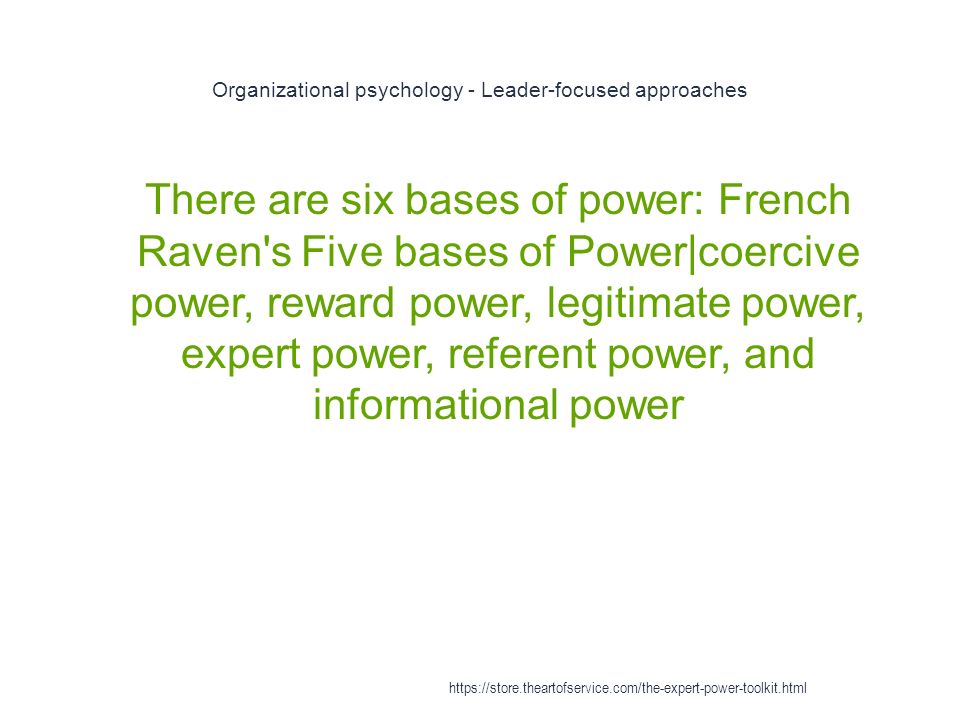 Organizational psychology - Leader-focused approaches

There are six bases of power: French Raven's Five bases of Power|coercive power, reward power, legitimate power, expert power, referent power, and informational power

https://store.theartofservice.com/the-expert-power-toolkit.html